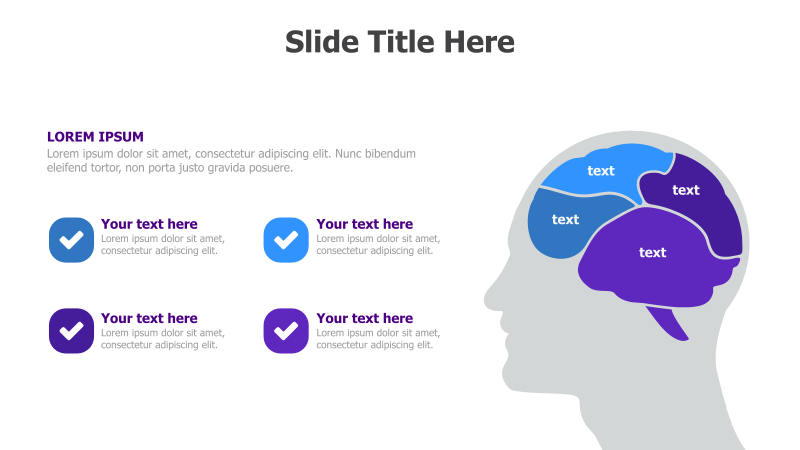 Slide Title Here

LOREM IPSUM
Lorem ipsum dolor sit amet, consectetur adipiscing elit. Nunc bibendum eleifend tortor, non porta justo gravida posuere.

Your text here
Lorem ipsum dolor sit amet, consectetur adipiscing elit.

Your text here
Lorem ipsum dolor sit amet, consectetur adipiscing elit.

Your text here
Lorem ipsum dolor sit amet, consectetur adipiscing elit.

Your text here
Lorem ipsum dolor sit amet, consectetur adipiscing elit.

text

text

text

text